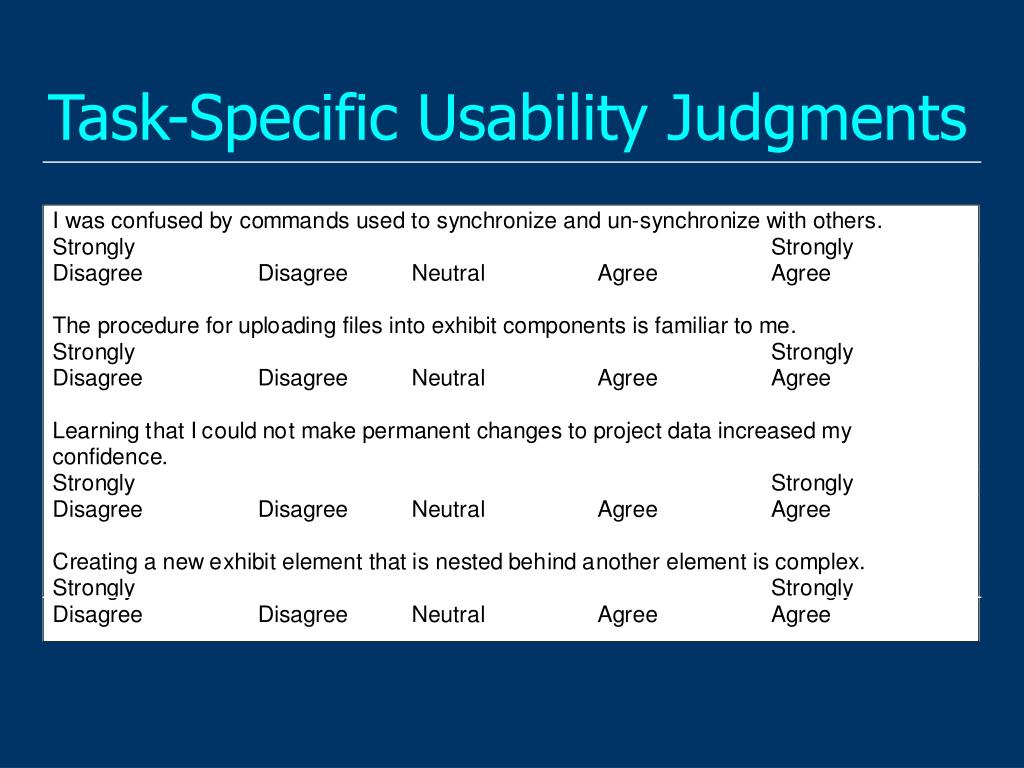 Task-Specific Usability Judgments

I was confused by commands used to synchronize and un-synchronize with others.
Strongly Disagree Disagree Neutral Agree Strongly Agree

The procedure for uploading files into exhibit components is familiar to me.
Strongly Disagree Disagree Neutral Agree Strongly Agree

Learning that I could not make permanent changes to project data increased my confidence.
Strongly Disagree Disagree Neutral Agree Strongly Agree

Creating a new exhibit element that is nested behind another element is complex.
Strongly Disagree Disagree Neutral Agree Strongly Agree